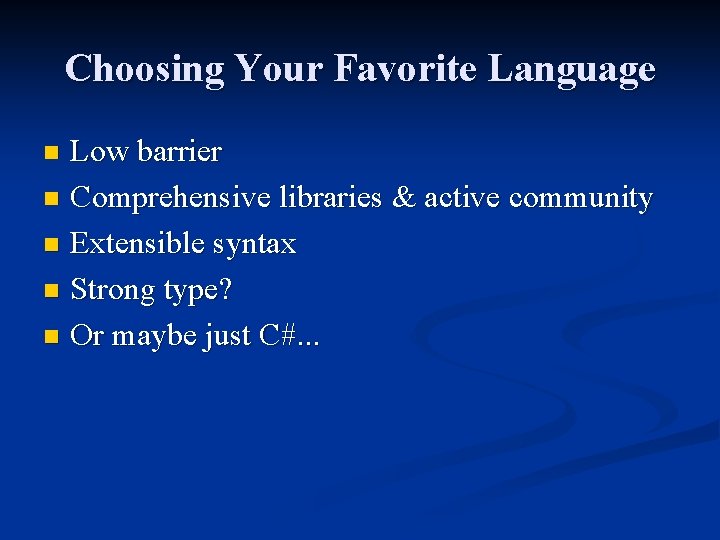 Choosing Your Favorite Language

- Low barrier
- Comprehensive libraries & active community
- Extensible syntax
- Strong type?
- Or maybe just C#...